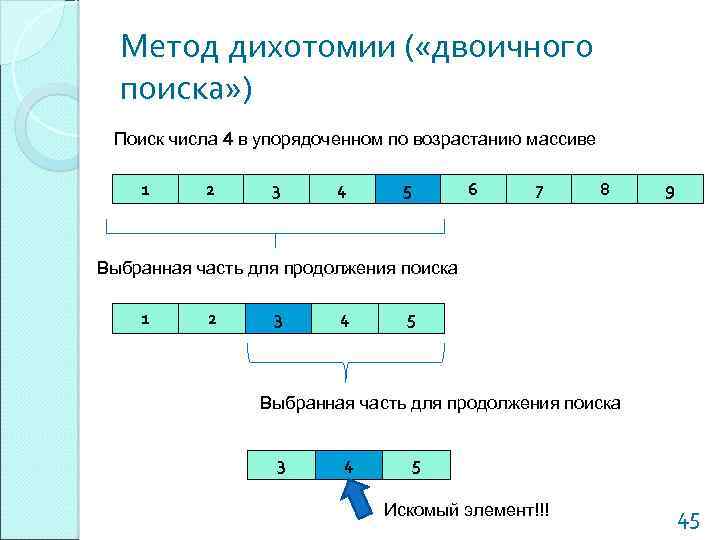 Метод дихотомии («двоичного поиска»)

Поиск числа 4 в упорядоченном по возрастанию массиве

| 1 | 2 | 3 | 4 | 5 | 6 | 7 | 8 | 9 |
|---|---|---|---|---|---|---|---|---|

Выбранная часть для продолжения поиска

| 1 | 2 | 3 | 4 | 5 |
|---|---|---|---|---|

Выбранная часть для продолжения поиска

| 3 | 4 | 5 |
|---|---|---|

Искомый элемент!!!

45